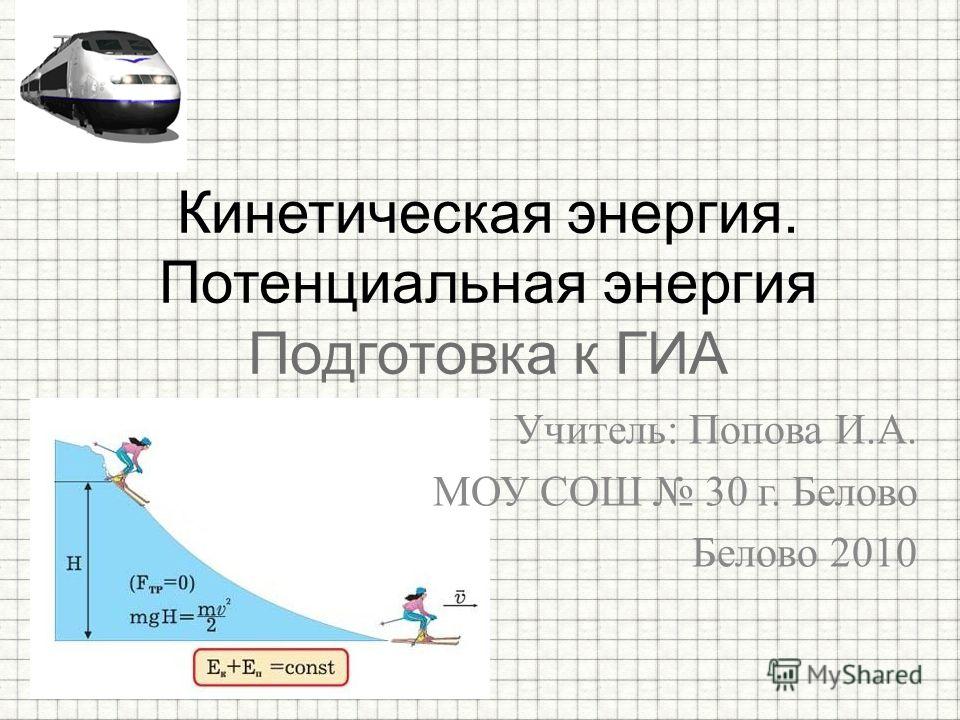 Кинетическая энергия. Потенциальная энергия Подготовка к ГИА

Учитель: Попова И.А.

МОУ СОШ № 30 г. Белово

Белово 2010

H

$(F_{тр}=0)$

$mgH=\frac{mv^2}{2}$

$\vec{v}$

$E_к+E_п=const$

MyShared